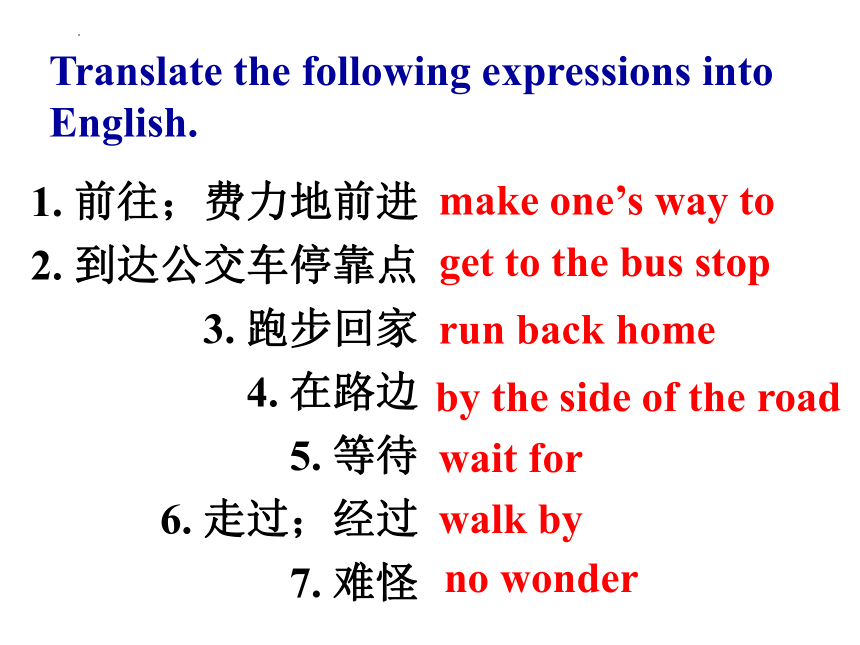 Translate the following expressions into English.

1. 前往；费力地前进 make one’s way to
2. 到达公交车停靠点 get to the bus stop
3. 跑步回家 run back home
4. 在路边 by the side of the road
5. 等待 wait for
6. 走过；经过 walk by
7. 难怪 no wonder